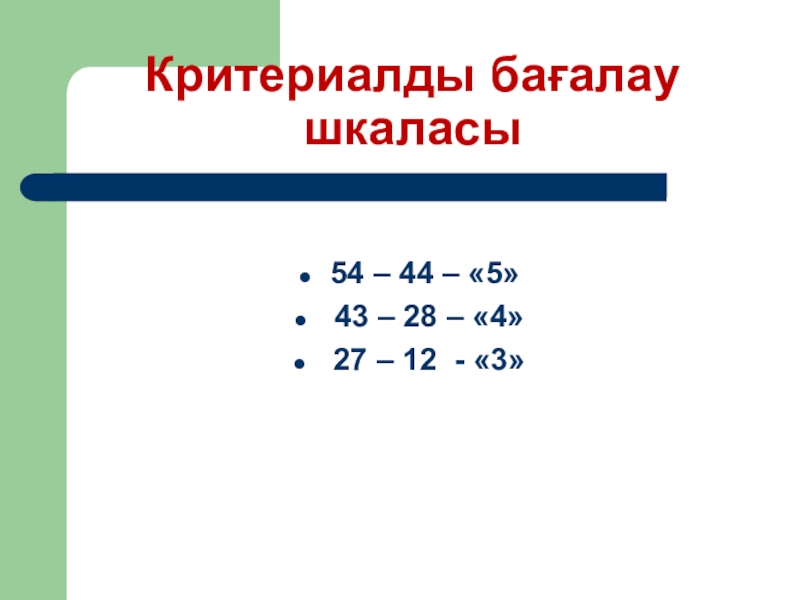 Критериалды бағалау шкаласы

- 54 – 44 – «5»
- 43 – 28 – «4»
- 27 – 12 - «3»